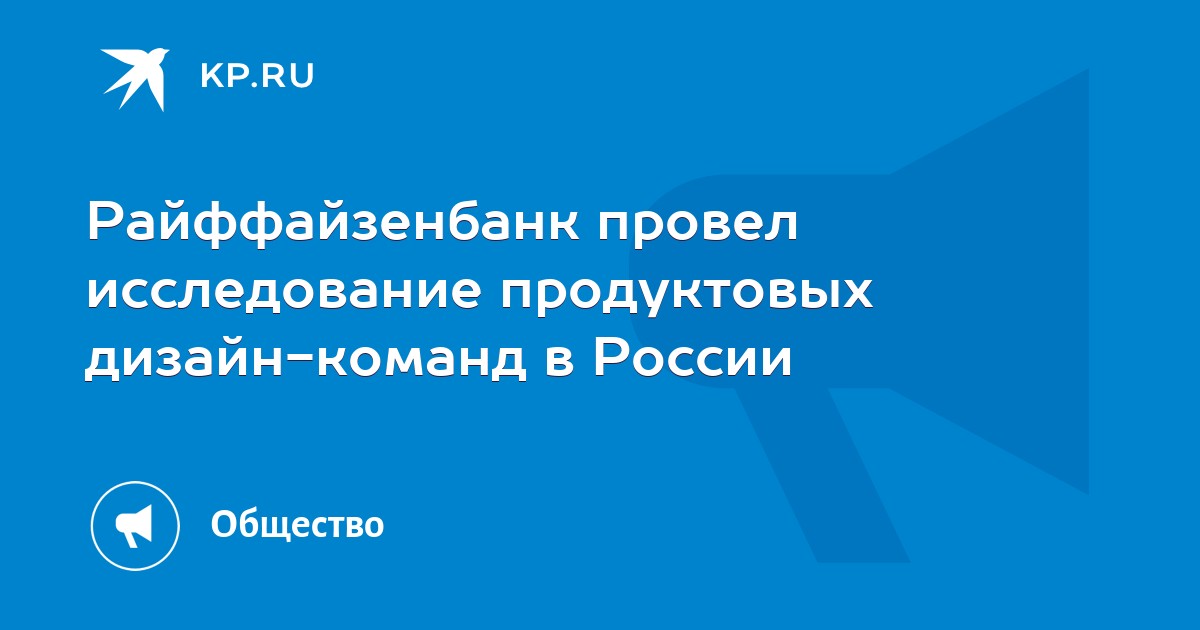 KP.RU

Райффайзенбанк провел исследование продуктовых дизайн-команд в России

Общество